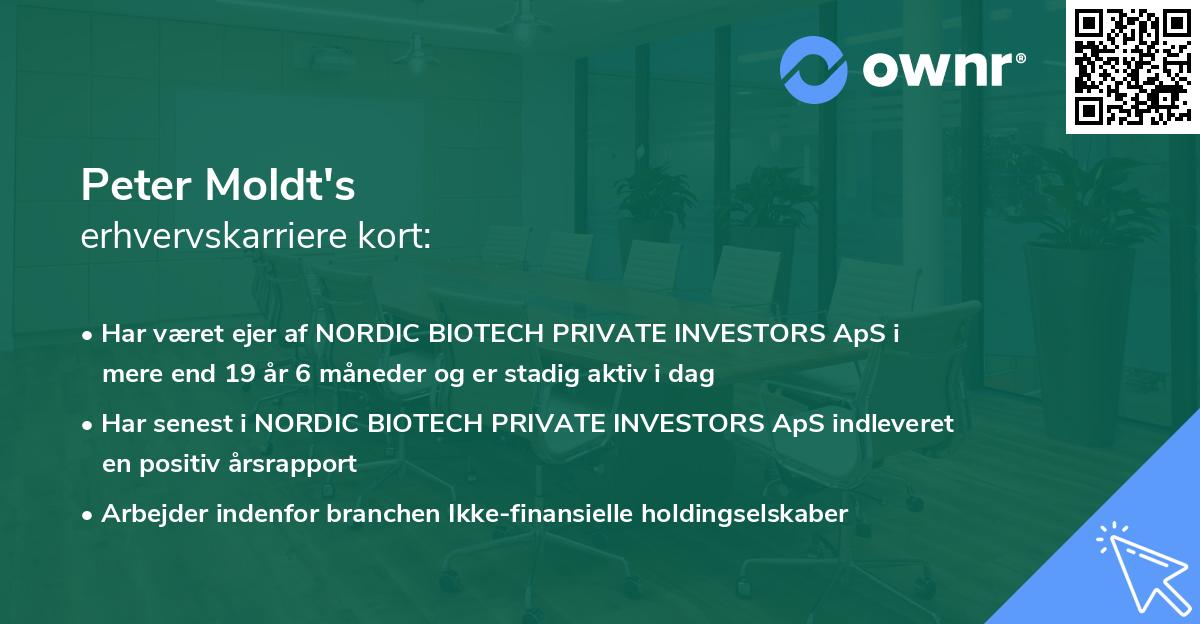 ownr®

Peter Moldt's
erhvervskarriere kort:

• Har været ejer af NORDIC BIOTECH PRIVATE INVESTORS ApS i mere end 19 år 6 måneder og er stadig aktiv i dag

• Har senest i NORDIC BIOTECH PRIVATE INVESTORS ApS indleveret en positiv årsrapport

• Arbejder indenfor branchen Ikke-finansielle holdingselskaber